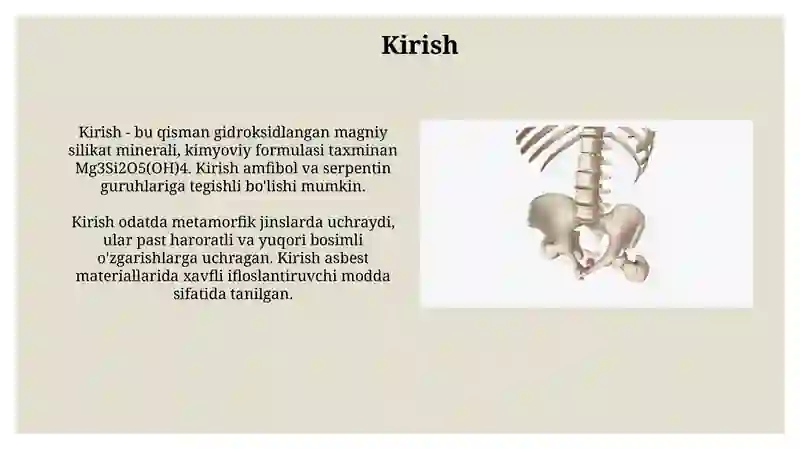 Kirish

Kirish - bu qisman gidroksidlangan magniy silikat minerali, kimyoviy formulasi taxminan Mg3Si2O5(OH)4. Kirish amfibol va serpentin guruhlariga tegishli bo'lishi mumkin.

Kirish odatda metamorfik jinslarda uchraydi, ular past haroratli va yuqori bosimli o'zgarishlarga uchragan. Kirish asbest materiallarida xavfli ifloslantiruvchi modda sifatida tanilgan.